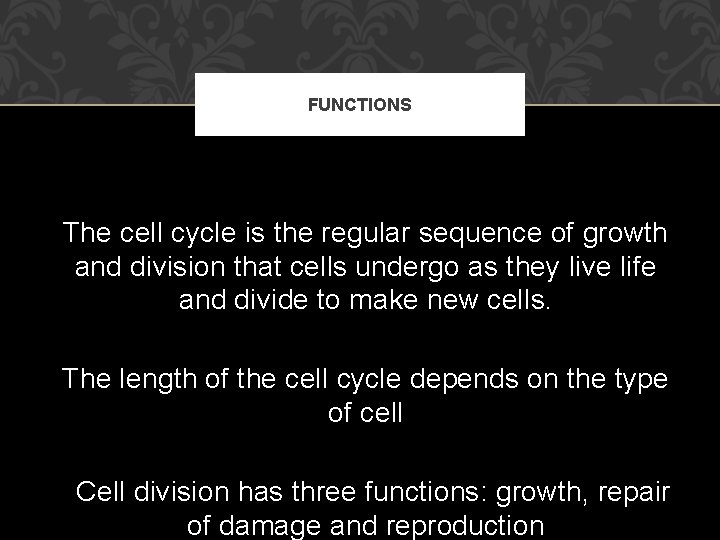 FUNCTIONS

The cell cycle is the regular sequence of growth and division that cells undergo as they live life and divide to make new cells.

The length of the cell cycle depends on the type of cell

Cell division has three functions: growth, repair of damage and reproduction